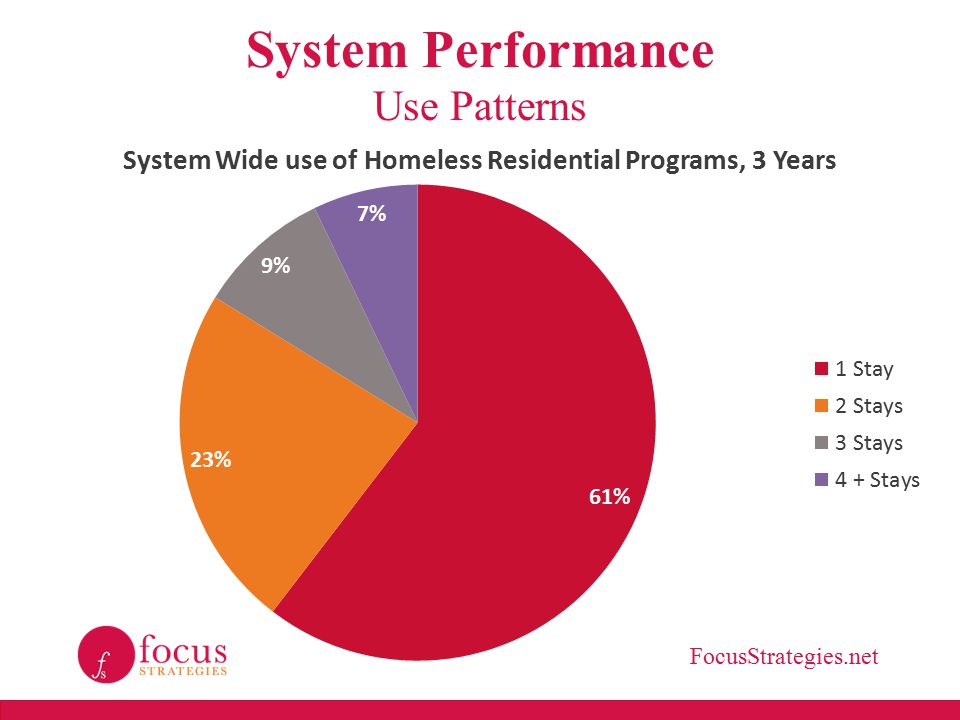 System Performance
Use Patterns

System Wide use of Homeless Residential Programs, 3 Years

7%
9%
23%
61%

1 Stay
2 Stays
3 Stays
4 + Stays

fs focus STRATEGIES

FocusStrategies.net